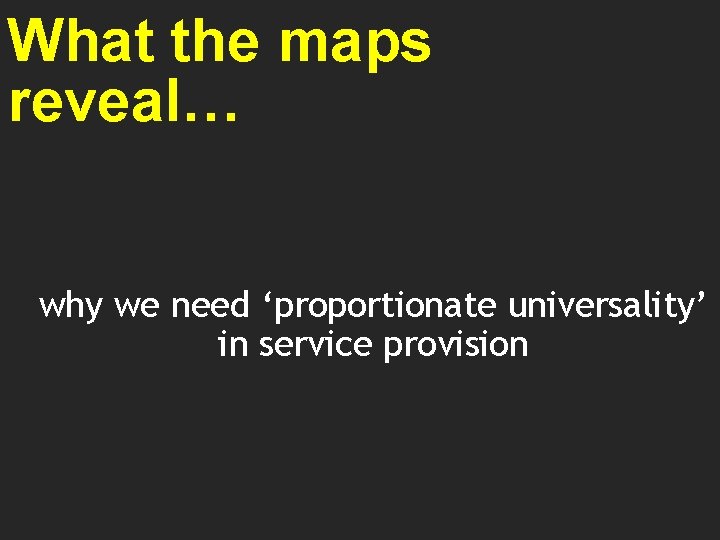 What the maps reveal…

why we need ‘proportionate universality’ in service provision